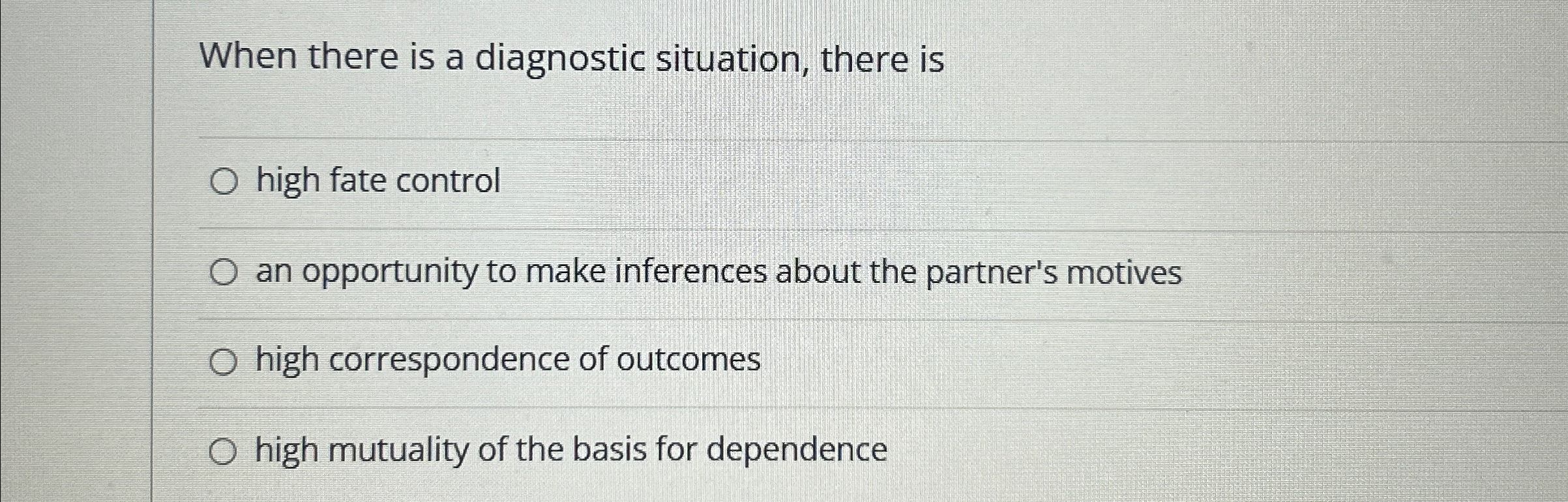 When there is a diagnostic situation, there is

high fate control

an opportunity to make inferences about the partner's motives

high correspondence of outcomes

high mutuality of the basis for dependence